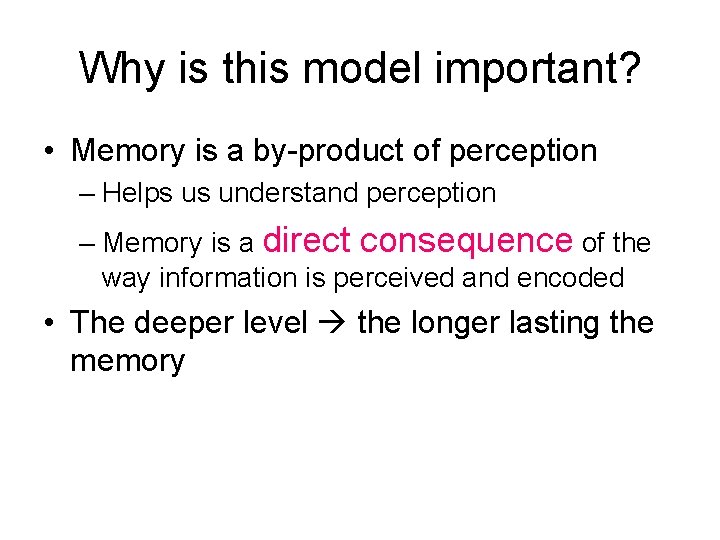 Why is this model important?

• Memory is a by-product of perception
– Helps us understand perception
– Memory is a direct consequence of the way information is perceived and encoded

• The deeper level → the longer lasting the memory